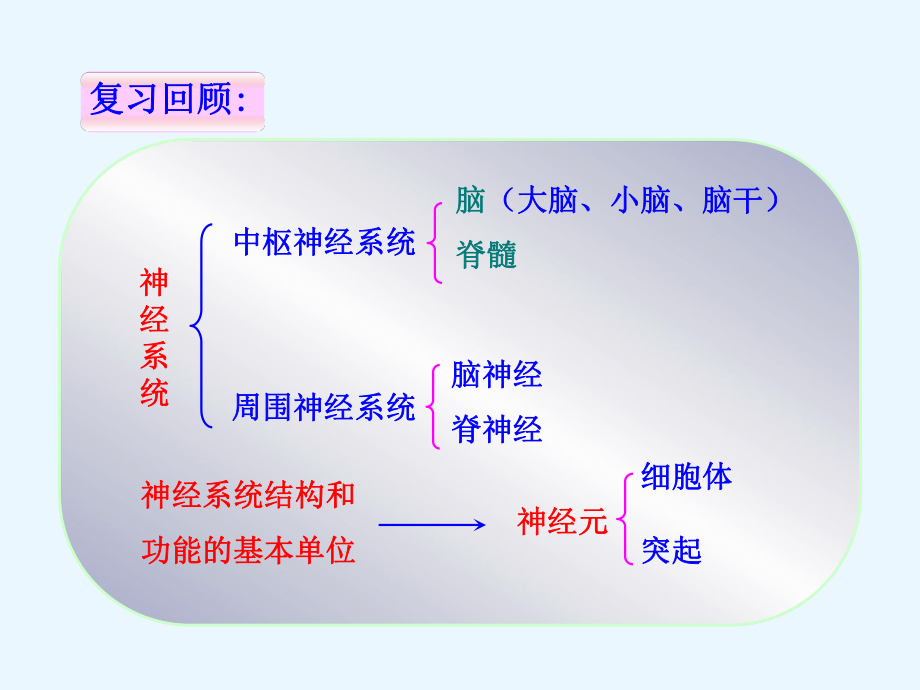 复习回顾:

神经系统

中枢神经系统

脑（大脑、小脑、脑干）

脊髓

周围神经系统

脑神经

脊神经

神经系统结构和功能的基本单位

神经元

细胞体

突起